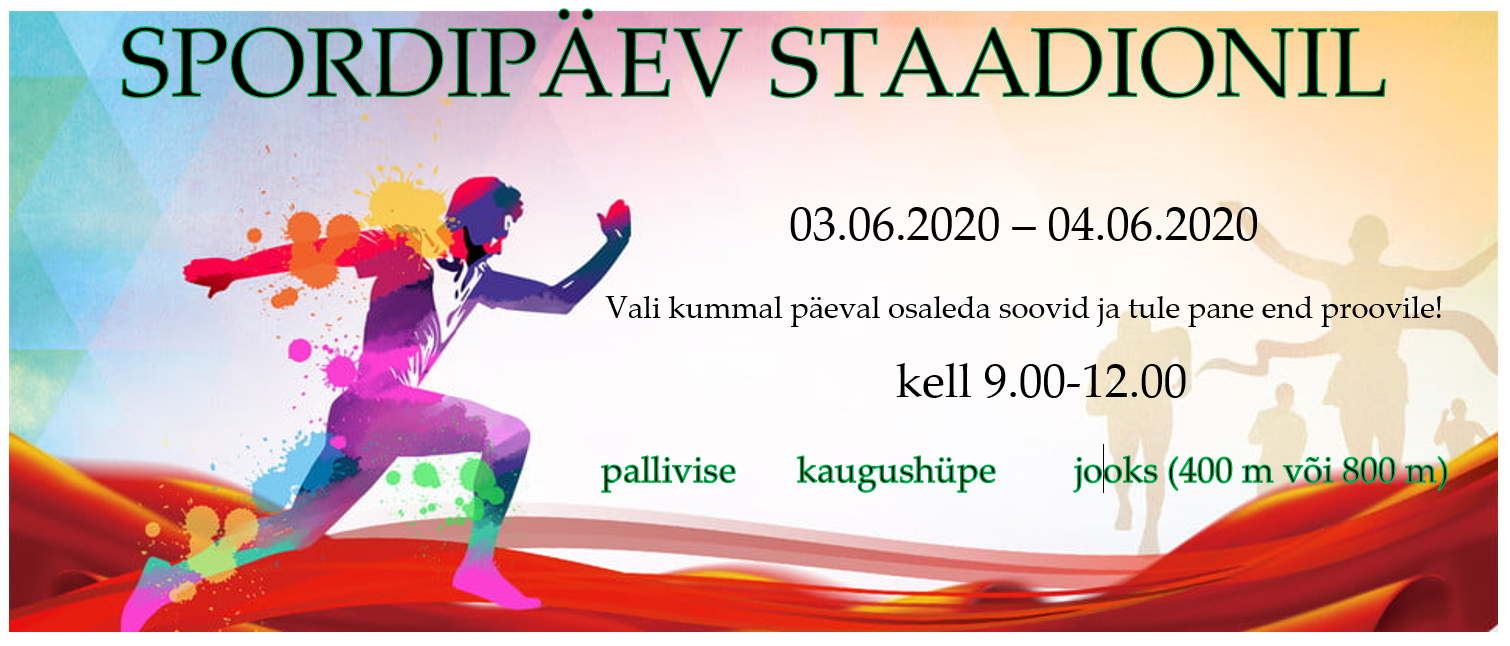 SPORDIPÄEV STAADIONIL

03.06.2020 – 04.06.2020

Vali kummal päeval osaleda soovid ja tule pane end proovile!

kell 9.00-12.00

pallivise kaugushüpe jooks (400 m või 800 m)